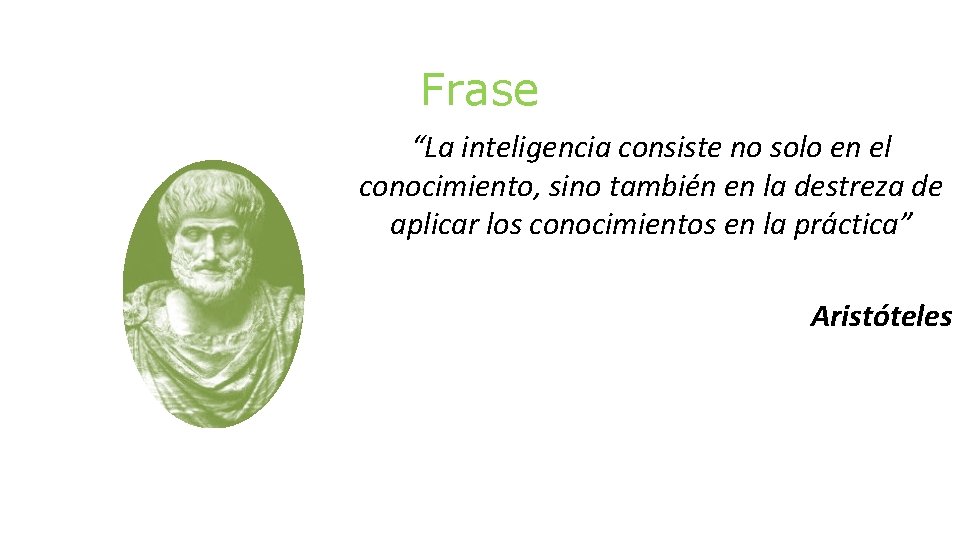 Frase

“La inteligencia consiste no solo en el conocimiento, sino también en la destreza de aplicar los conocimientos en la práctica”

Aristóteles